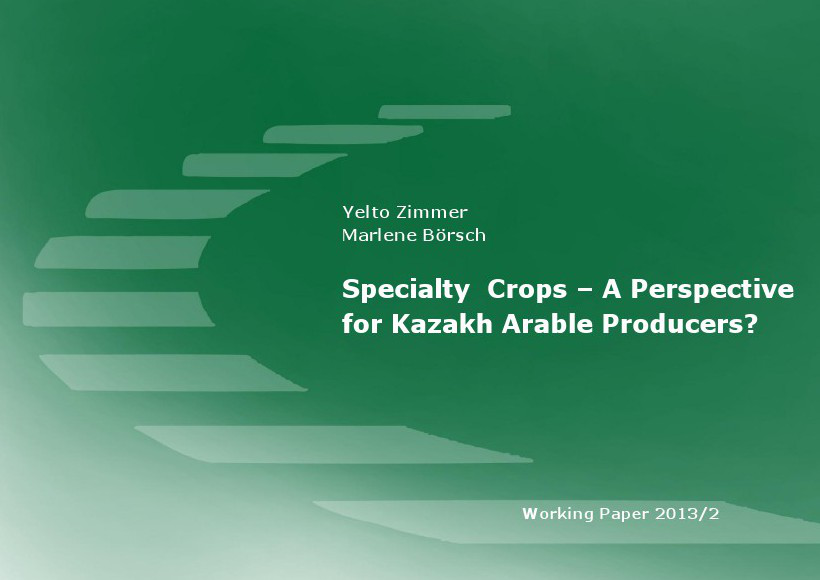 Yelto Zimmer
Marlene Börsch

Specialty Crops – A Perspective for Kazakh Arable Producers?

Working Paper 2013/2